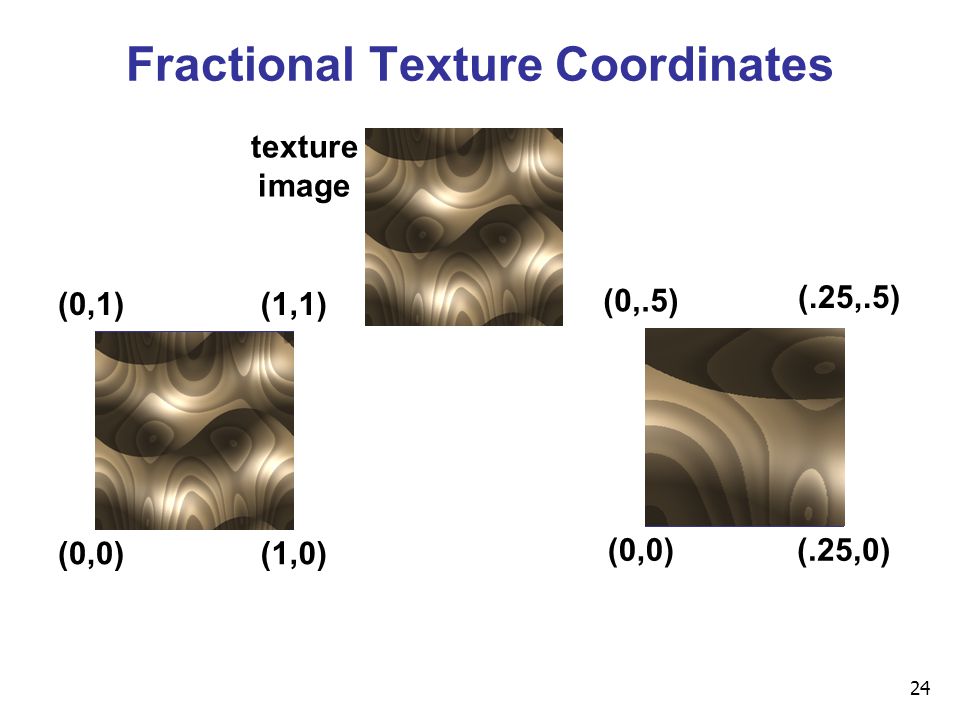 Fractional Texture Coordinates

texture image

(0,1) (1,1)

(0,0) (1,0)

(0,.5) (.25,.5)

(0,0) (.25,0)

24